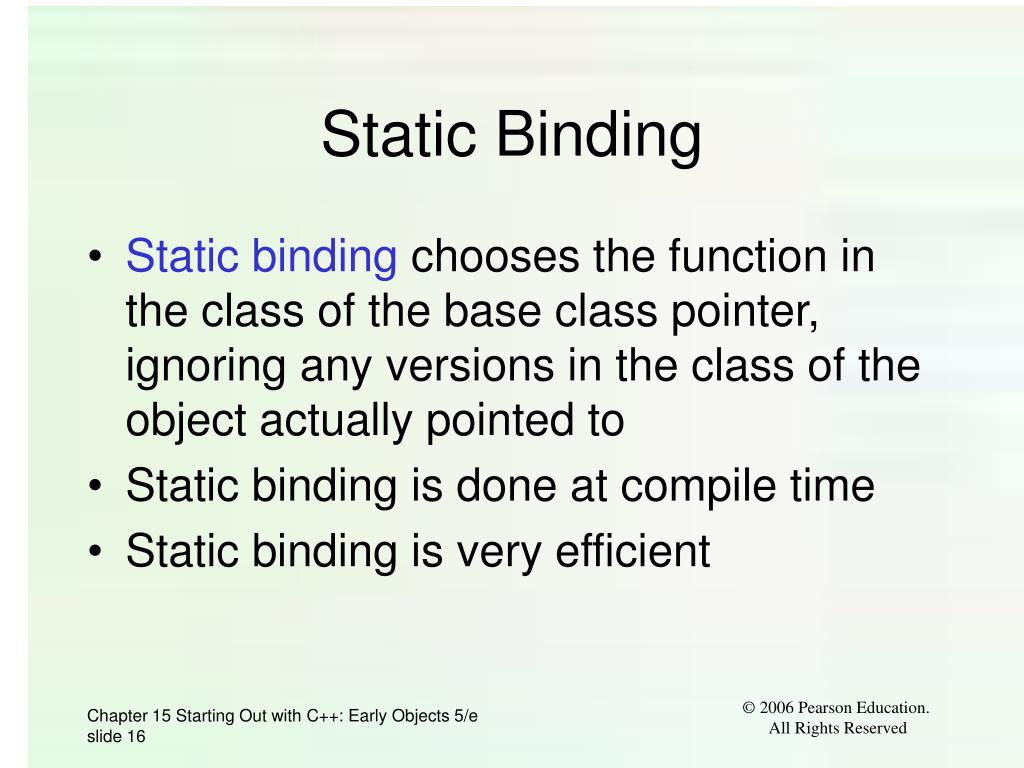 Static Binding

• Static binding chooses the function in the class of the base class pointer, ignoring any versions in the class of the object actually pointed to
• Static binding is done at compile time
• Static binding is very efficient

Chapter 15 Starting Out with C++: Early Objects 5/e
slide 16

© 2006 Pearson Education.
All Rights Reserved